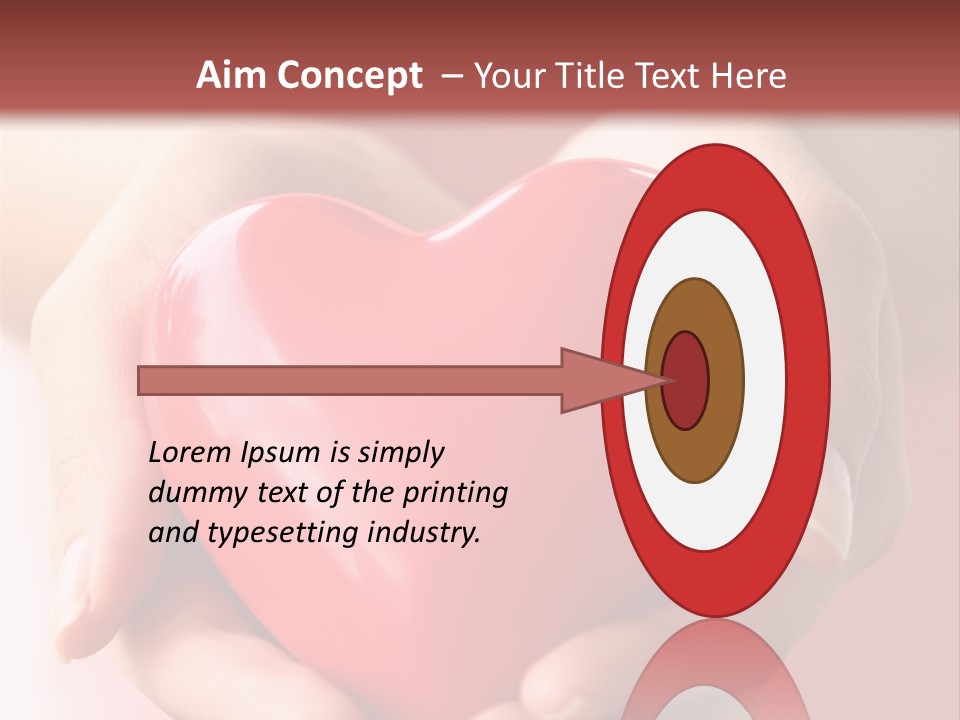 Aim Concept – Your Title Text Here

Lorem Ipsum is simply dummy text of the printing and typesetting industry.